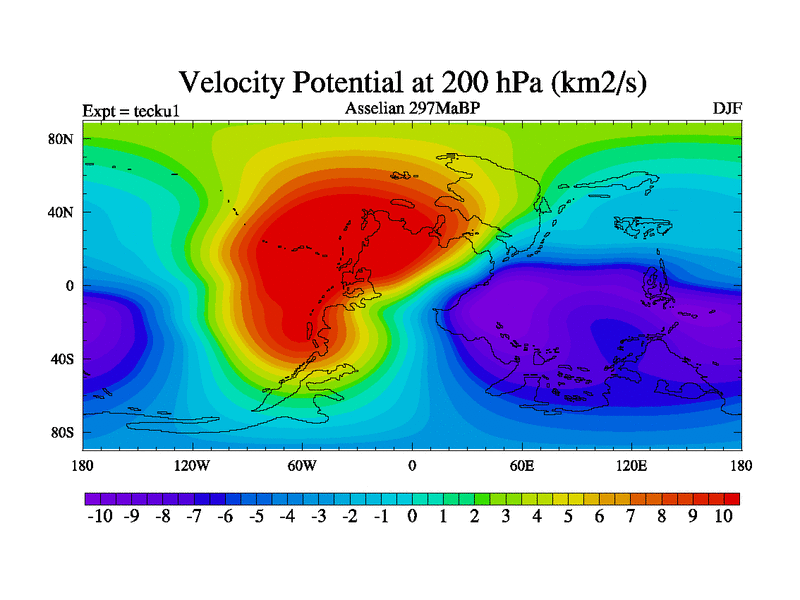 Velocity Potential at 200 hPa (km2/s)

Expt = tecku1

Asselian 297MaBP

DJF

80N
40N
0
40S
80S

180
120W
60W
0
60E
120E
180

-10 -9 -8 -7 -6 -5 -4 -3 -2 -1 0 1 2 3 4 5 6 7 8 9 10